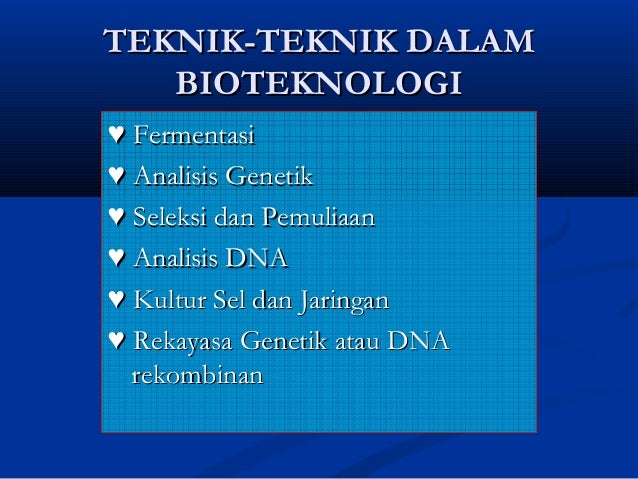 TEKNIK-TEKNIK DALAM BIOTEKNOLOGI

♥ Fermentasi
♥ Analisis Genetik
♥ Seleksi dan Pemuliaan
♥ Analisis DNA
♥ Kultur Sel dan Jaringan
♥ Rekayasa Genetik atau DNA rekombinan